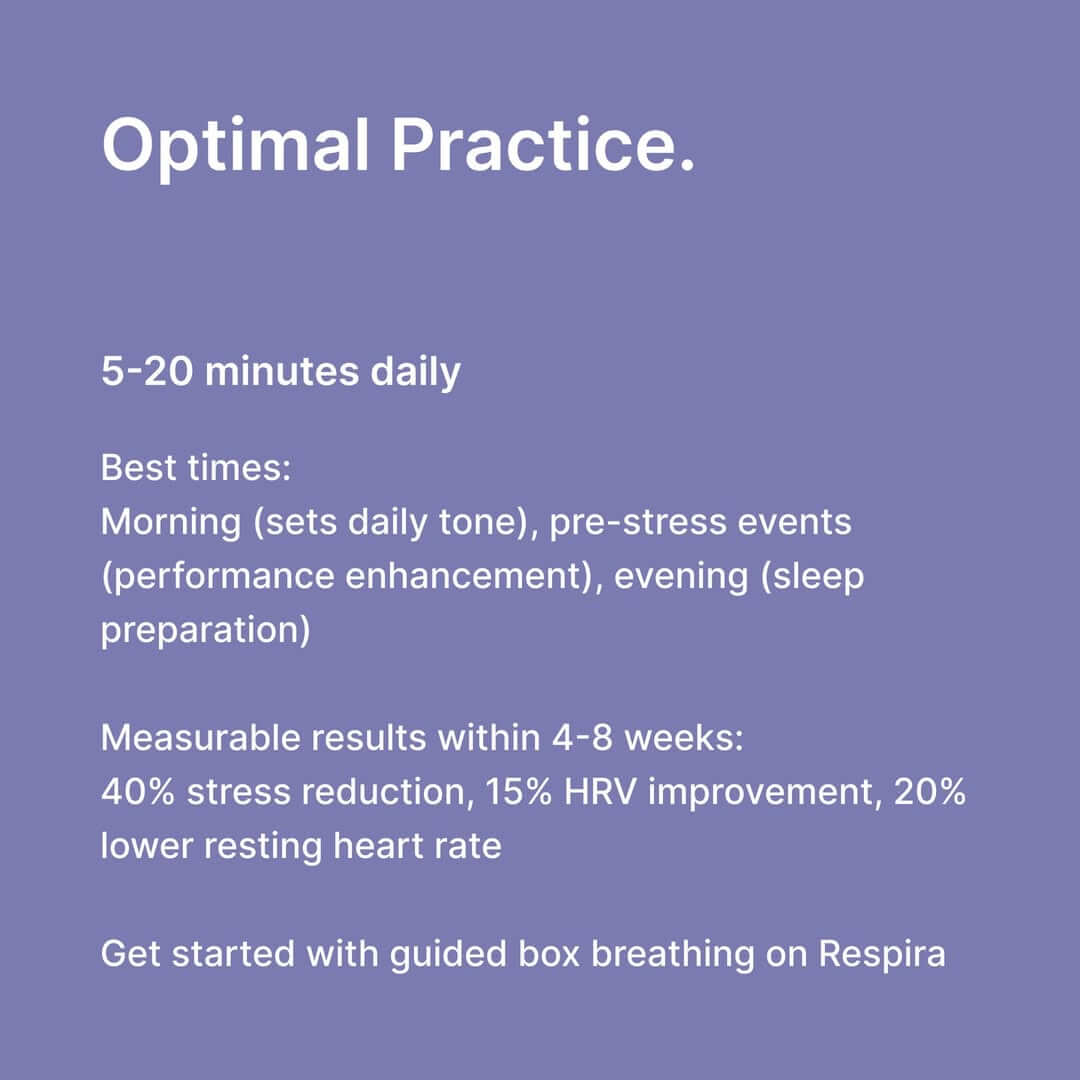 Optimal Practice.

5-20 minutes daily

Best times:
Morning (sets daily tone), pre-stress events (performance enhancement), evening (sleep preparation)

Measurable results within 4-8 weeks:
40% stress reduction, 15% HRV improvement, 20% lower resting heart rate

Get started with guided box breathing on Respira